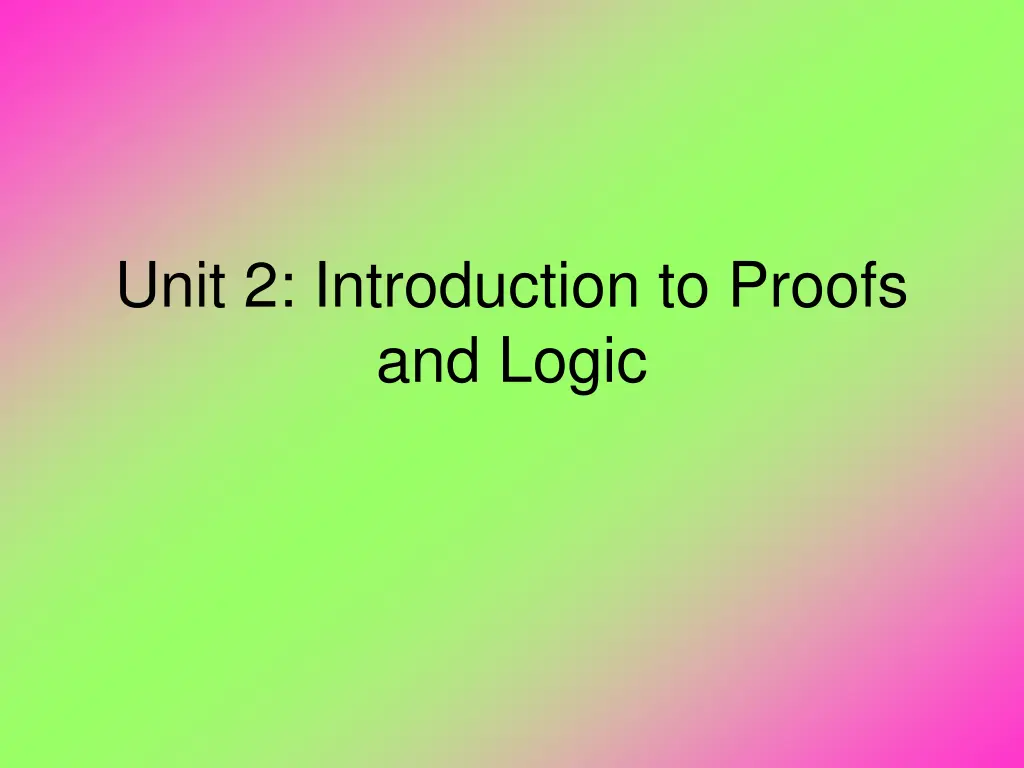 Unit 2: Introduction to Proofs and Logic